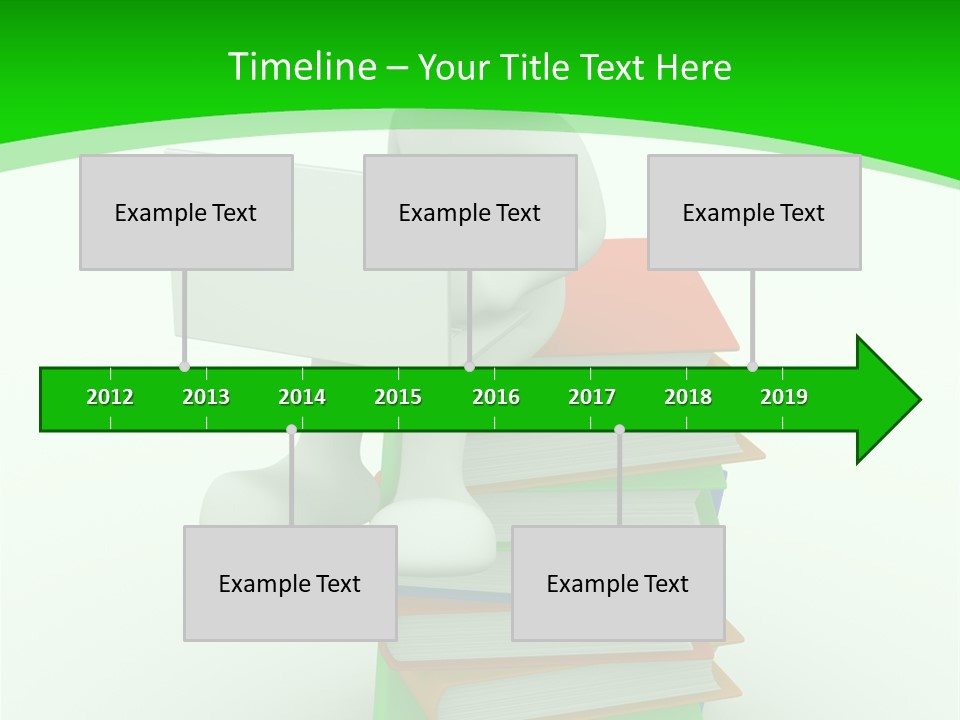 Timeline – Your Title Text Here

Example Text

Example Text

Example Text

2012 2013 2014 2015 2016 2017 2018 2019

Example Text

Example Text